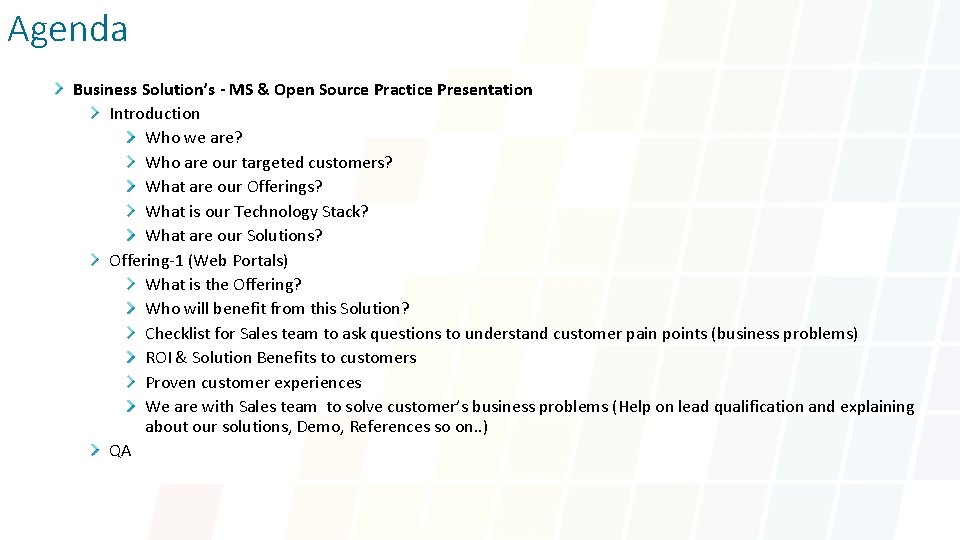 Agenda

Business Solution's - MS & Open Source Practice Presentation

Introduction

Who we are?

Who are our targeted customers?

What are our Offerings?

What is our Technology Stack?

What are our Solutions?

Offering-1 (Web Portals)

What is the Offering?

Who will benefit from this Solution?

Checklist for Sales team to ask questions to understand customer pain points (business problems)

ROI & Solution Benefits to customers

Proven customer experiences

We are with Sales team to solve customer's business problems (Help on lead qualification and explaining about our solutions, Demo, References so on..)

QA